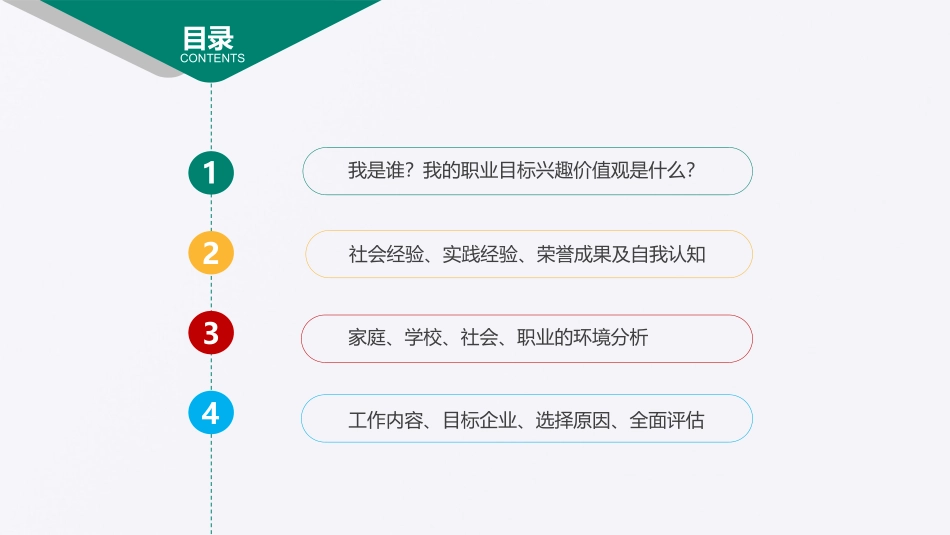 目录
CONTENTS

1
我是谁？我的职业目标兴趣价值观是什么？

2
社会经验、实践经验、荣誉成果及自我认知

3
家庭、学校、社会、职业的环境分析

4
工作内容、目标企业、选择原因、全面评估